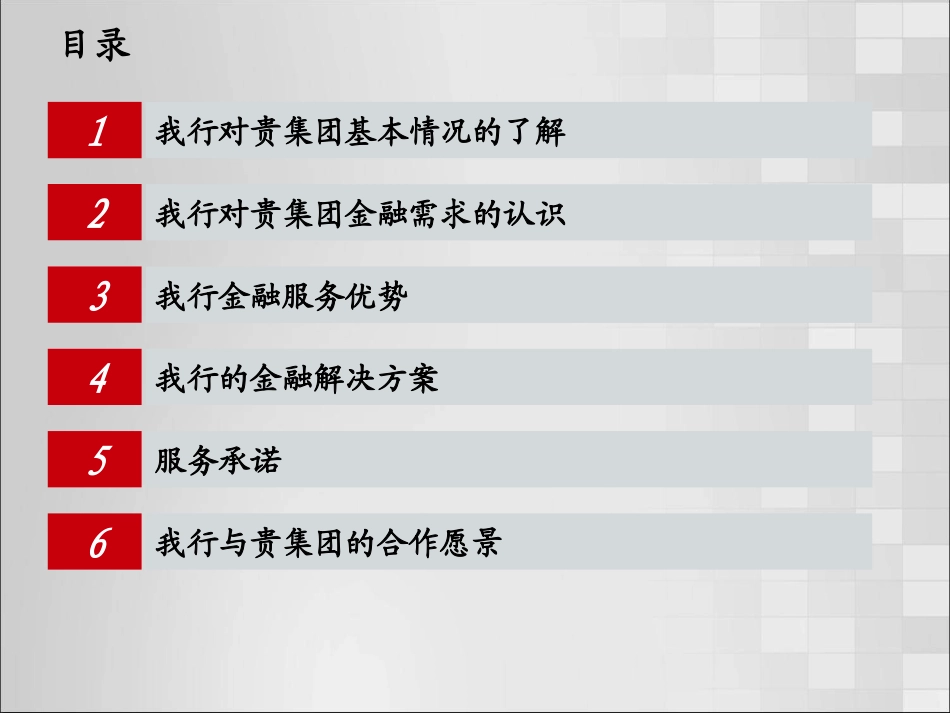 目录

1 我行对贵集团基本情况的了解

2 我行对贵集团金融需求的认识

3 我行金融服务优势

4 我行的金融解决方案

5 服务承诺

6 我行与贵集团的合作愿景